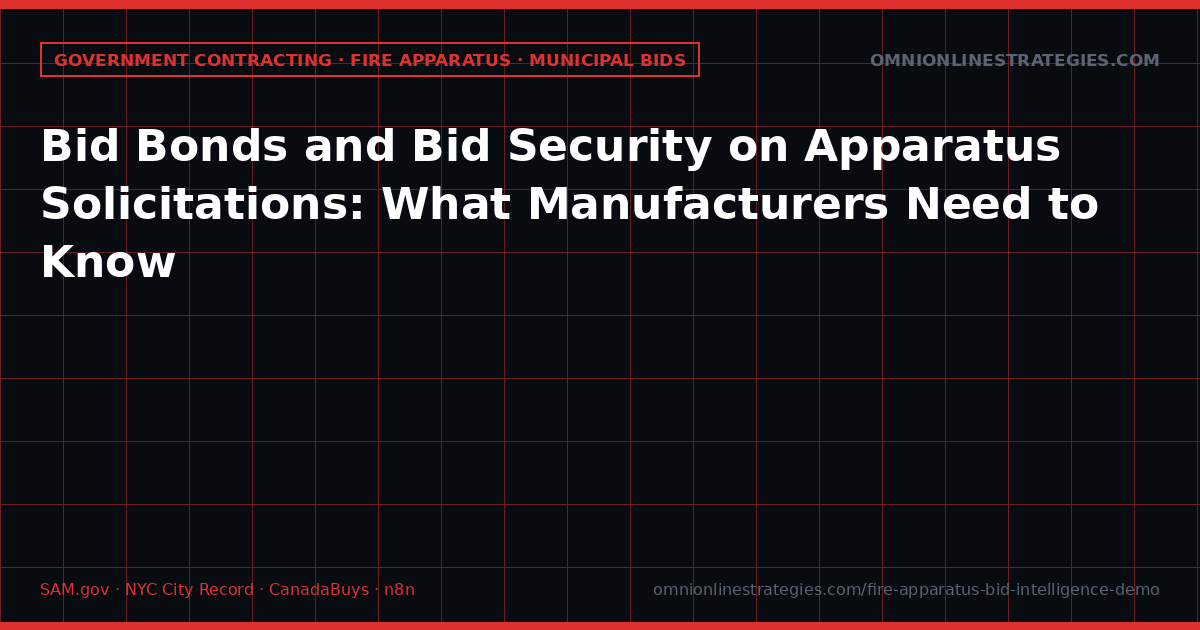 GOVERNMENT CONTRACTING · FIRE APPARATUS · MUNICIPAL BIDS

OMNIONLINESTRATEGIES.COM

Bid Bonds and Bid Security on Apparatus Solicitations: What Manufacturers Need to Know

SAM.gov · NYC City Record · CanadaBuys · n8n

omnionlinestrategies.com/fire-apparatus-bid-intelligence-demo